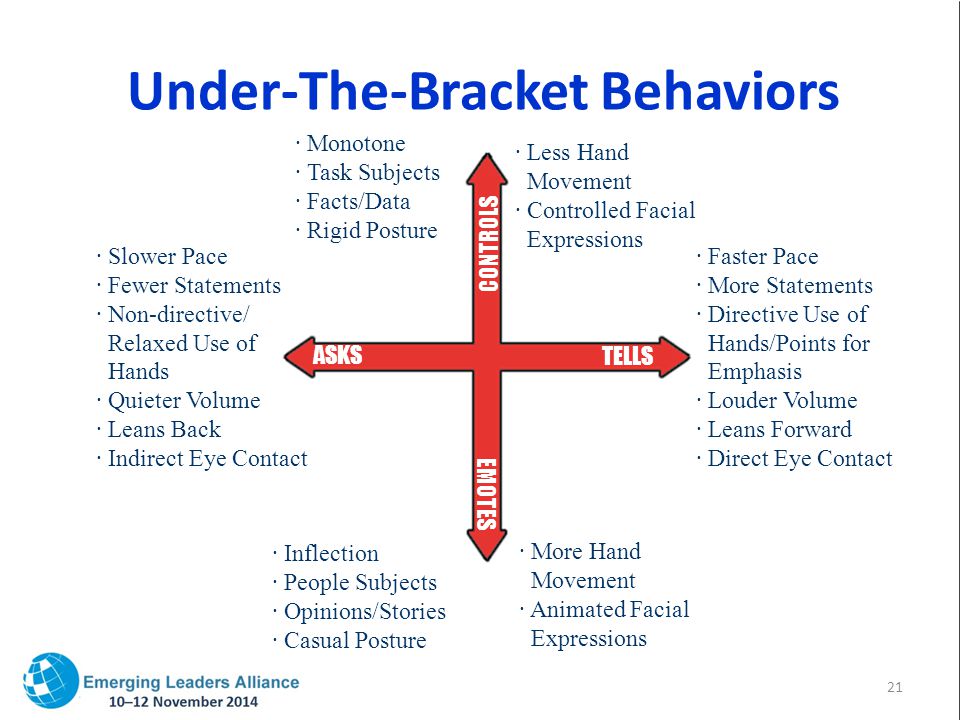 Under-The-Bracket Behaviors

· Monotone
· Task Subjects
· Facts/Data
· Rigid Posture

· Less Hand Movement
· Controlled Facial Expressions

CONTROLS

· Slower Pace
· Fewer Statements
· Non-directive/ Relaxed Use of Hands
· Quieter Volume
· Leans Back
· Indirect Eye Contact

ASKS

TELLS

· Faster Pace
· More Statements
· Directive Use of Hands/Points for Emphasis
· Louder Volume
· Leans Forward
· Direct Eye Contact

EMOTES

· Inflection
· People Subjects
· Opinions/Stories
· Casual Posture

· More Hand Movement
· Animated Facial Expressions

Emerging Leaders Alliance
10–12 November 2014

21